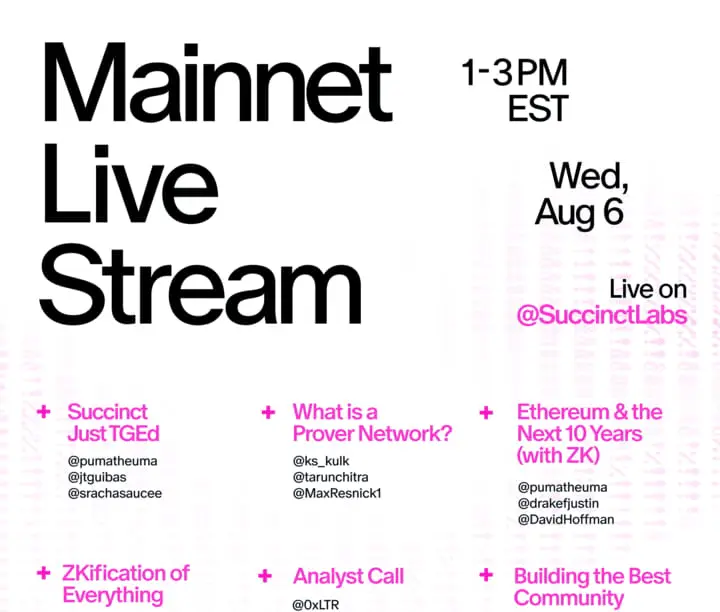 Mainnet Live Stream

1-3 PM EST

Wed, Aug 6

Live on @SuccinctLabs

+ Succinct Just TGEd

@pumatheuma
@jtguibas
@srachasaucee

+ What is a Prover Network?

@ks_kulk
@tarunchitra
@MaxResnick1

+ Ethereum & the Next 10 Years (with ZK)

@pumatheuma
@drakefjustin
@DavidHoffman

+ ZKification of Everything

+ Analyst Call

@0xLTR

+ Building the Best Community